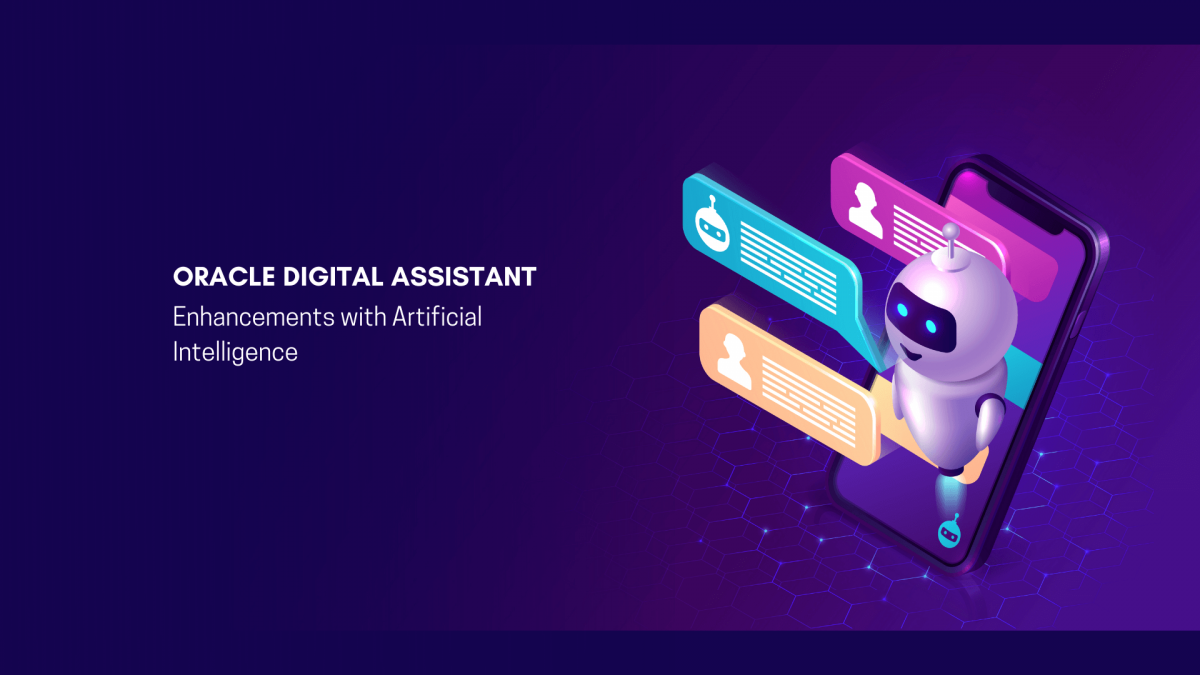 ORACLE DIGITAL ASSISTANT

Enhancements with Artificial Intelligence